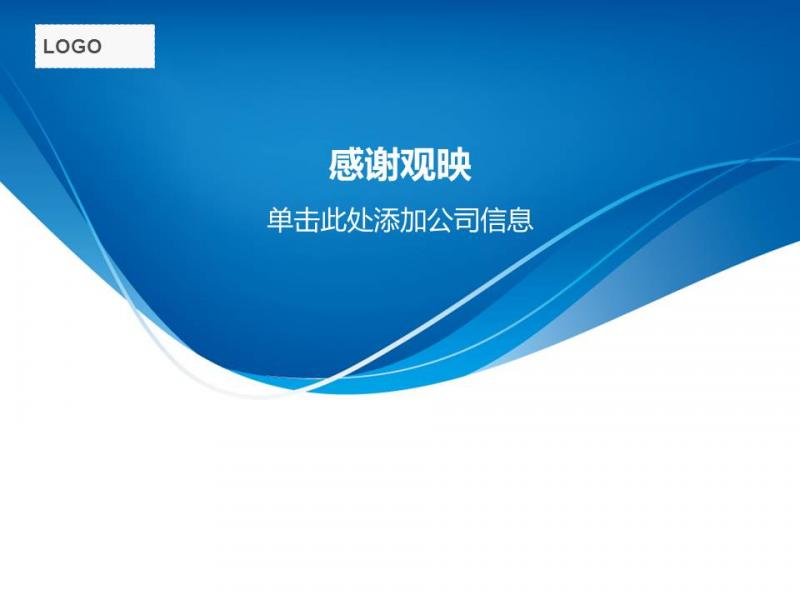 LOGO

感谢观映

单击此处添加公司信息